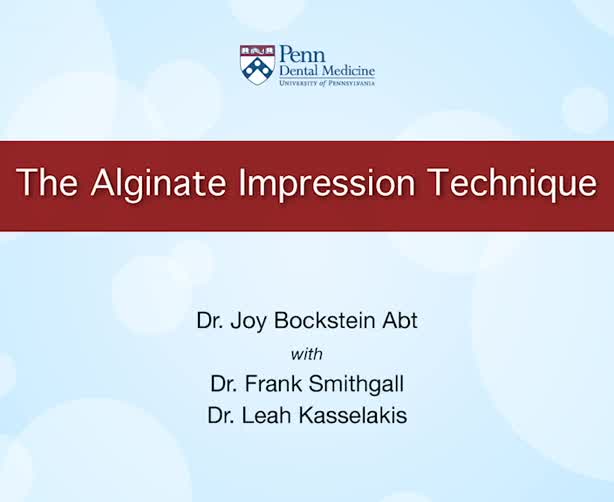 Penn
Dental Medicine
UNIVERSITY of PENNSYLVANIA

The Alginate Impression Technique

Dr. Joy Bockstein Abt
with
Dr. Frank Smithgall
Dr. Leah Kasselakis